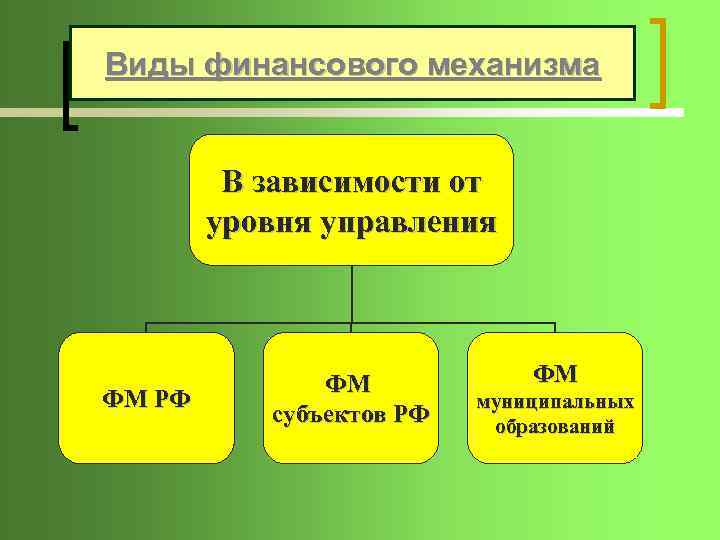 Виды финансового механизма

В зависимости от уровня управления

ФМ РФ

ФМ субъектов РФ

ФМ муниципальных образований